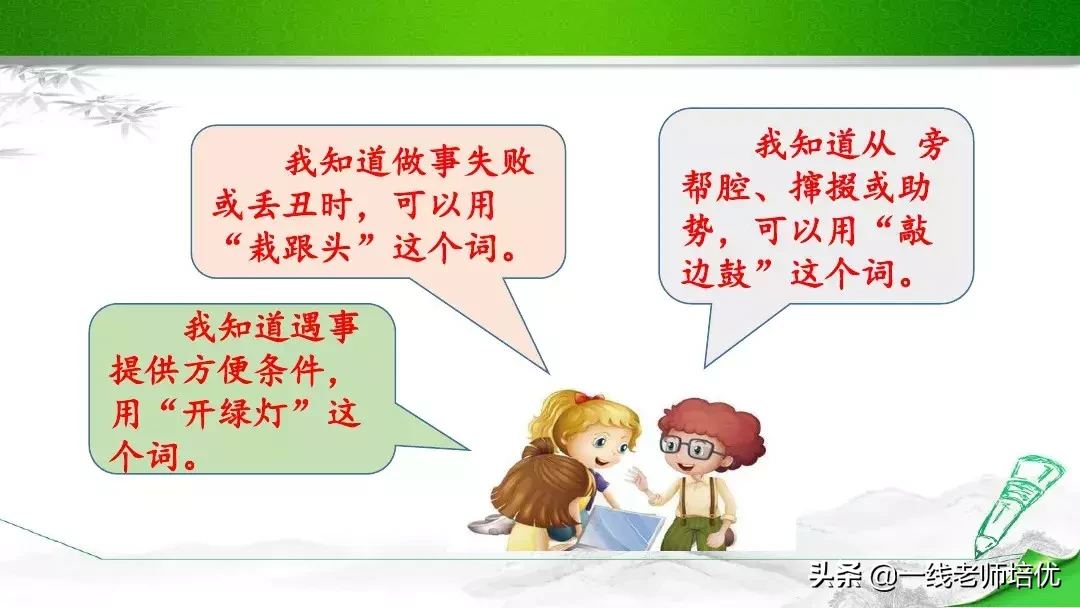 我知道做事失败或丢丑时，可以用“栽跟头”这个词。

我知道从 旁帮腔、撺掇或助势，可以用“敲边鼓”这个词。

我知道遇事提供方便条件，用“开绿灯”这个词。

头条 @一线老师培优